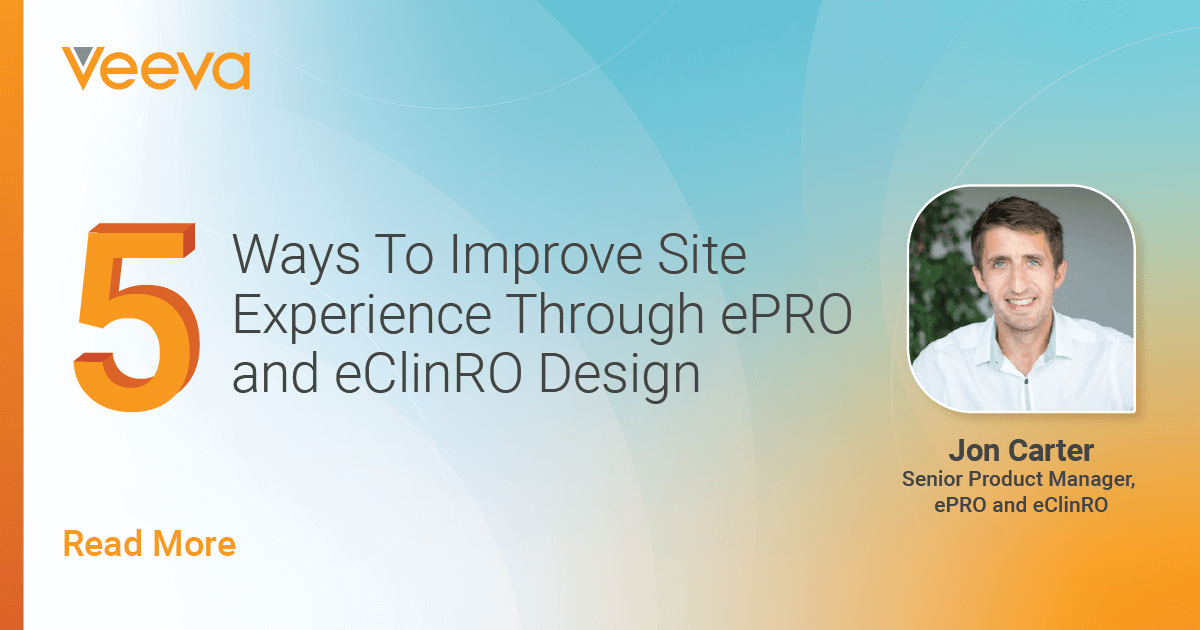 Veeva

5 Ways To Improve Site Experience Through ePRO and eClinRO Design

Jon Carter
Senior Product Manager, ePRO and eClinRO

Read More